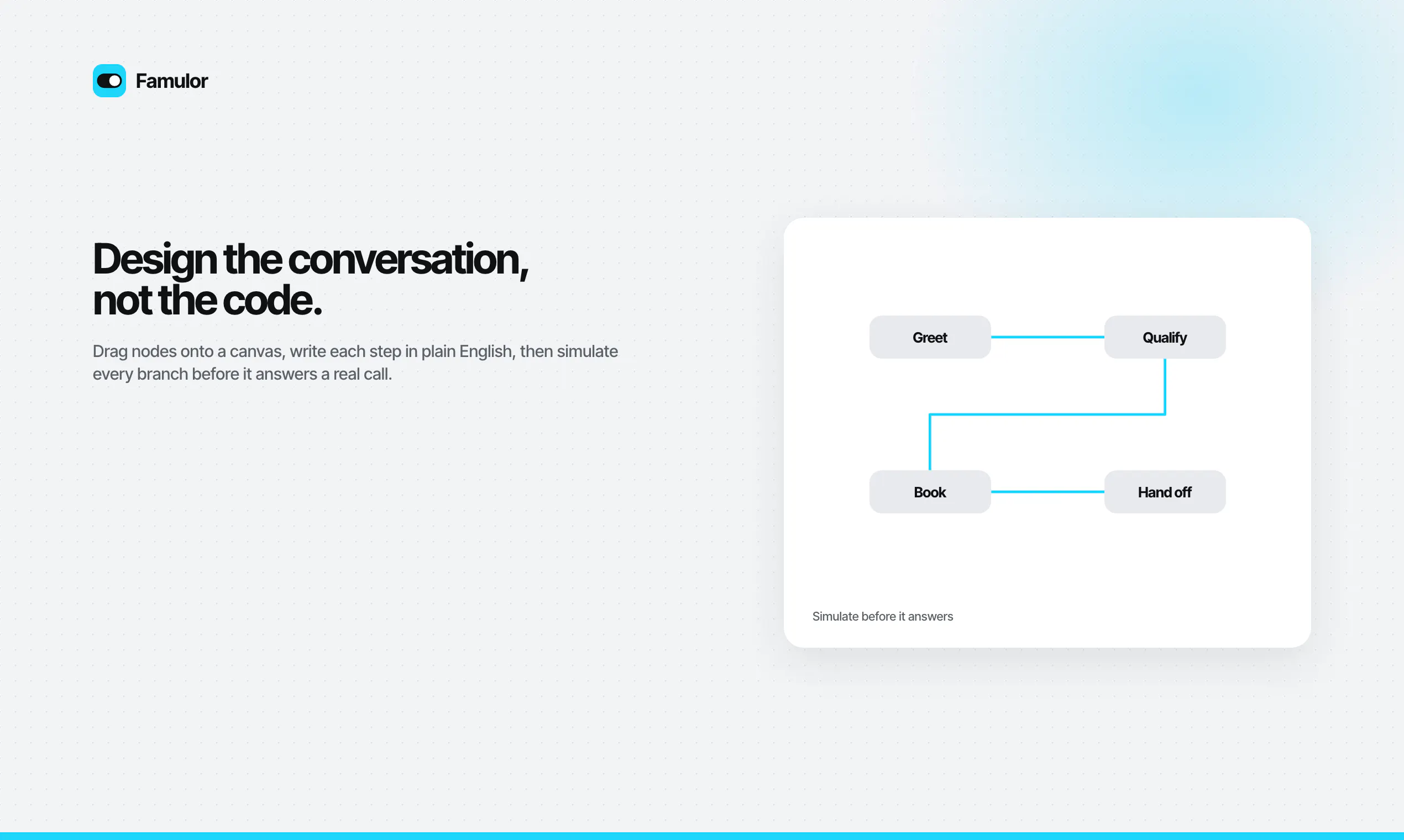 Famulor

Design the conversation, not the code.

Drag nodes onto a canvas, write each step in plain English, then simulate every branch before it answers a real call.

Greet

Qualify

Book

Hand off

Simulate before it answers